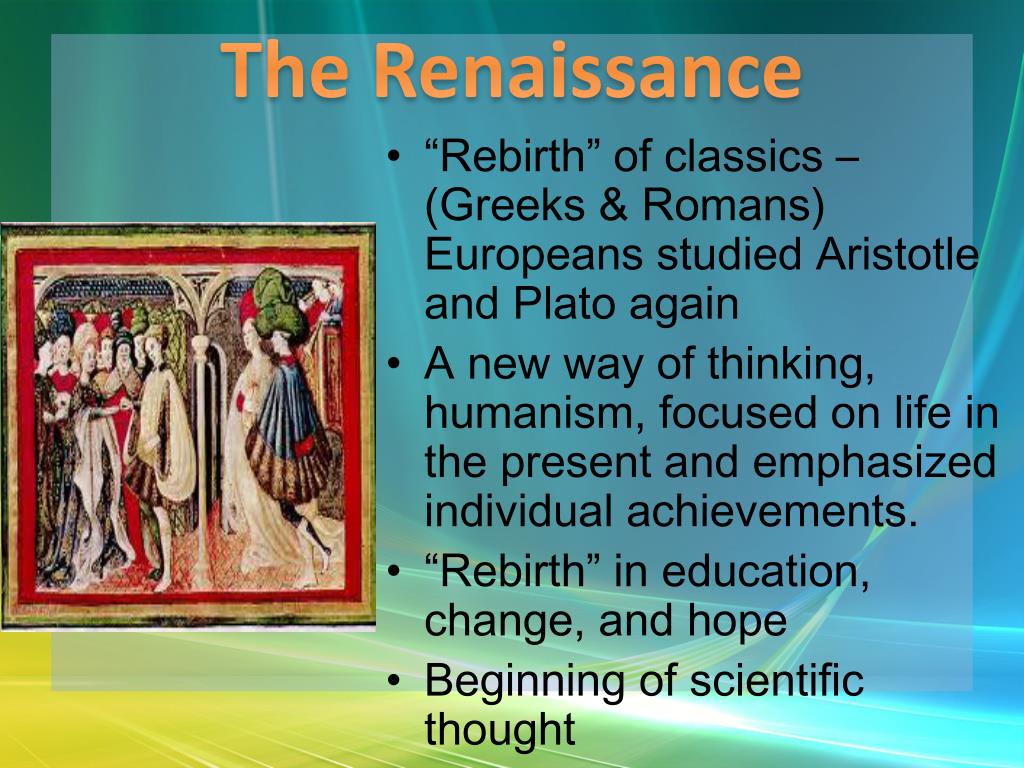 The Renaissance

• "Rebirth" of classics – (Greeks & Romans) Europeans studied Aristotle and Plato again
• A new way of thinking, humanism, focused on life in the present and emphasized individual achievements.
• "Rebirth" in education, change, and hope
• Beginning of scientific thought